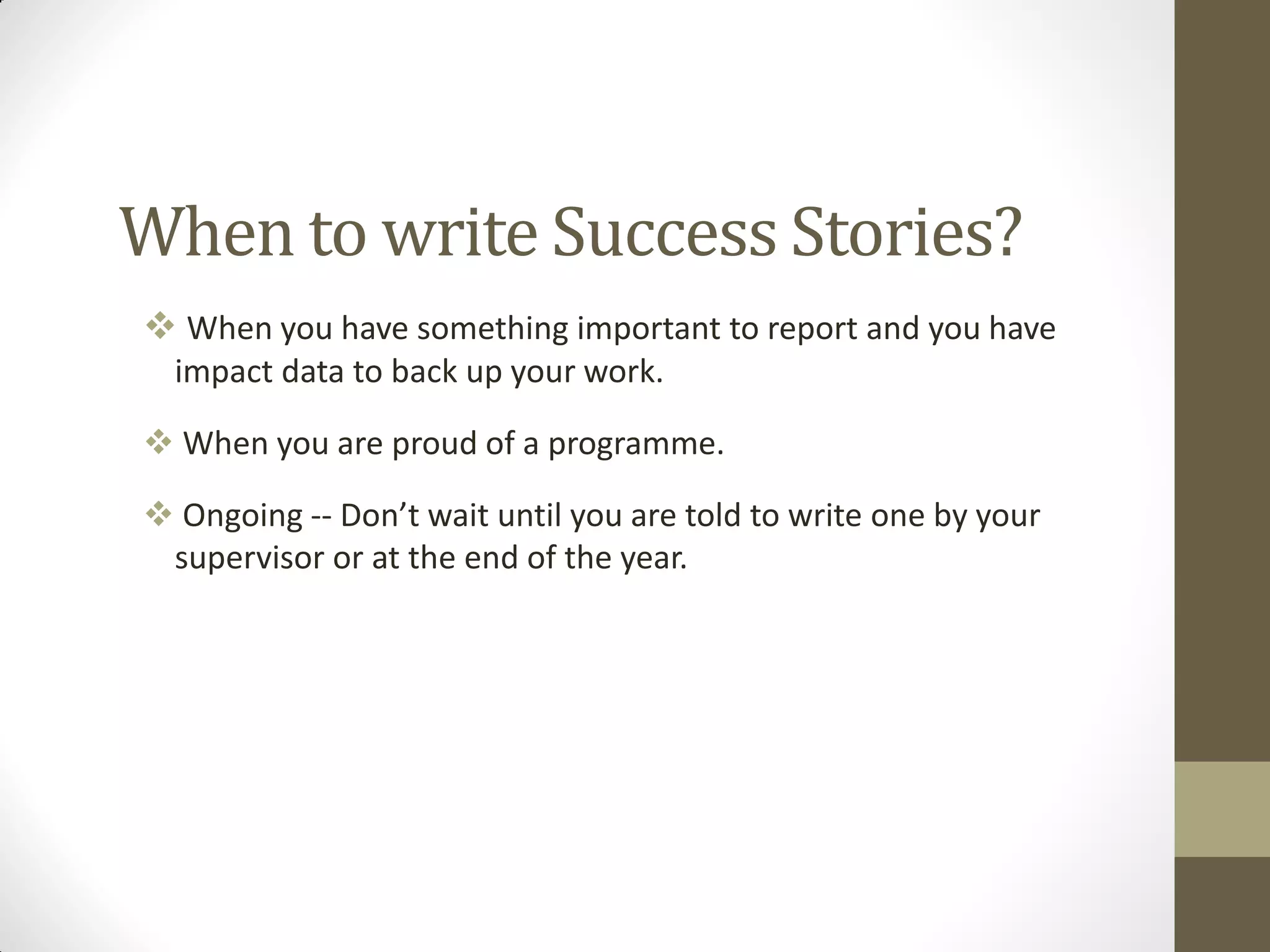 When to write Success Stories?

❖ When you have something important to report and you have impact data to back up your work.

❖ When you are proud of a programme.

❖ Ongoing -- Don’t wait until you are told to write one by your supervisor or at the end of the year.